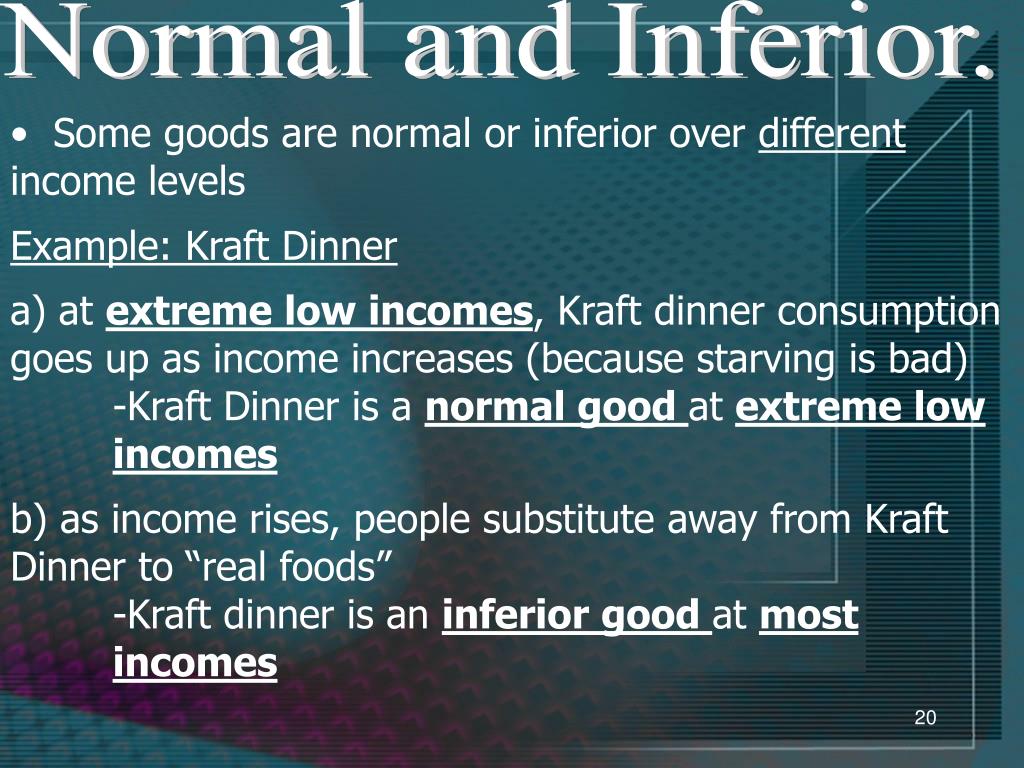 Normal and Inferior.

• Some goods are normal or inferior over different income levels

Example: Kraft Dinner

a) at extreme low incomes, Kraft dinner consumption goes up as income increases (because starving is bad)

-Kraft Dinner is a normal good at extreme low incomes

b) as income rises, people substitute away from Kraft Dinner to “real foods”

-Kraft dinner is an inferior good at most incomes

20